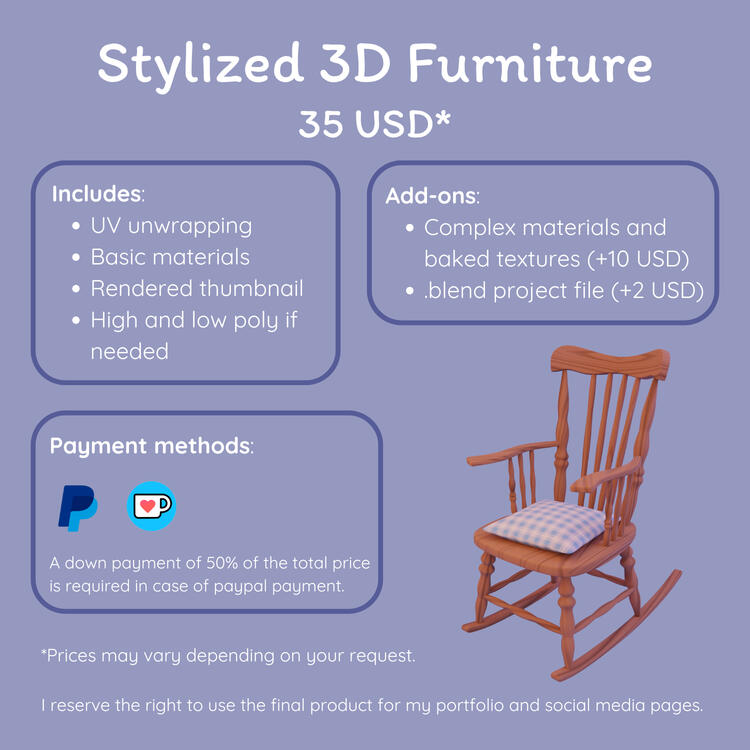 Stylized 3D Furniture
35 USD*

Includes:
- UV unwrapping
- Basic materials
- Rendered thumbnail
- High and low poly if needed

Add-ons:
- Complex materials and baked textures (+10 USD)
- .blend project file (+2 USD)

Payment methods:

A down payment of 50% of the total price is required in case of paypal payment.

*Prices may vary depending on your request.

I reserve the right to use the final product for my portfolio and social media pages.